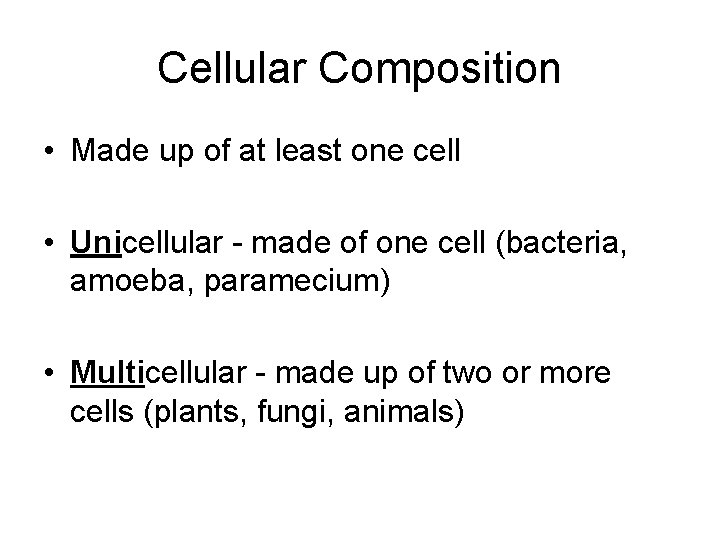 Cellular Composition

• Made up of at least one cell

• Unicellular - made of one cell (bacteria, amoeba, paramecium)

• Multicellular - made up of two or more cells (plants, fungi, animals)